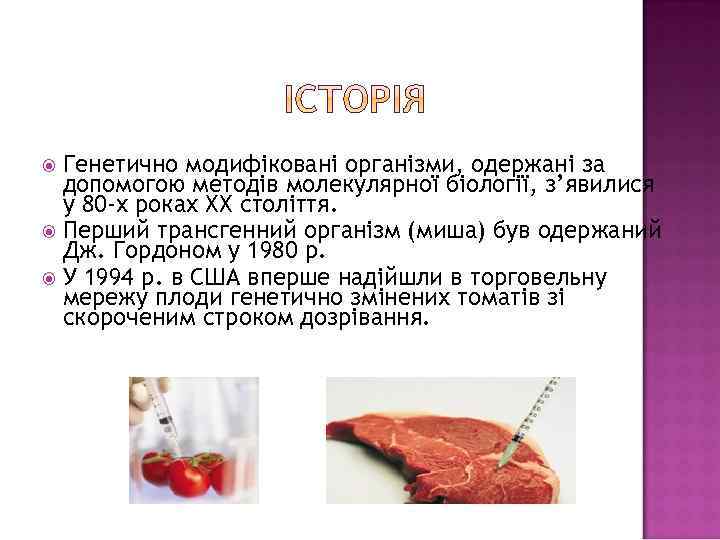 ІСТОРІЯ

Генетично модифіковані організми, одержані за допомогою методів молекулярної біології, з'явилися у 80-х роках XX століття.

Перший трансгенний організм (миша) був одержаний Дж. Гордоном у 1980 р.

У 1994 р. в США вперше надійшли в торговельну мережу плоди генетично змінених томатів зі скороченим строком дозрівання.